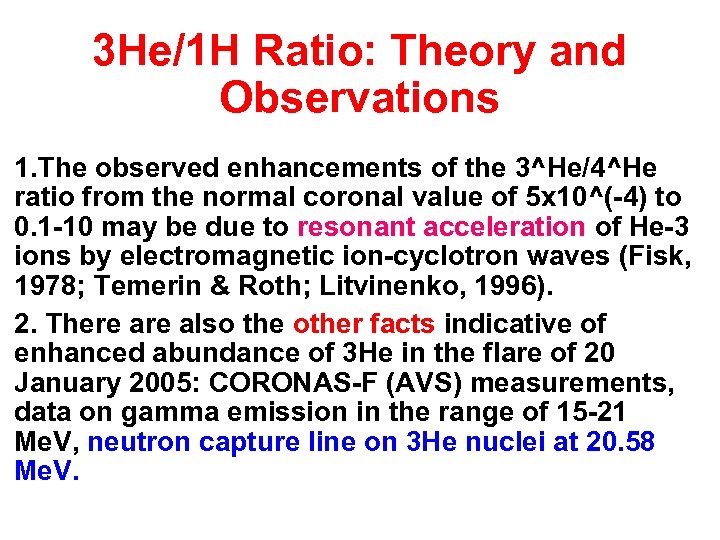 3He/1H Ratio: Theory and Observations

1.The observed enhancements of the 3^He/4^He ratio from the normal coronal value of 5x10^(-4) to 0.1-10 may be due to resonant acceleration of He-3 ions by electromagnetic ion-cyclotron waves (Fisk, 1978; Temerin & Roth; Litvinenko, 1996).

2. There are also the other facts indicative of enhanced abundance of 3He in the flare of 20 January 2005: CORONAS-F (AVS) measurements, data on gamma emission in the range of 15-21 MeV, neutron capture line on 3He nuclei at 20.58 MeV.